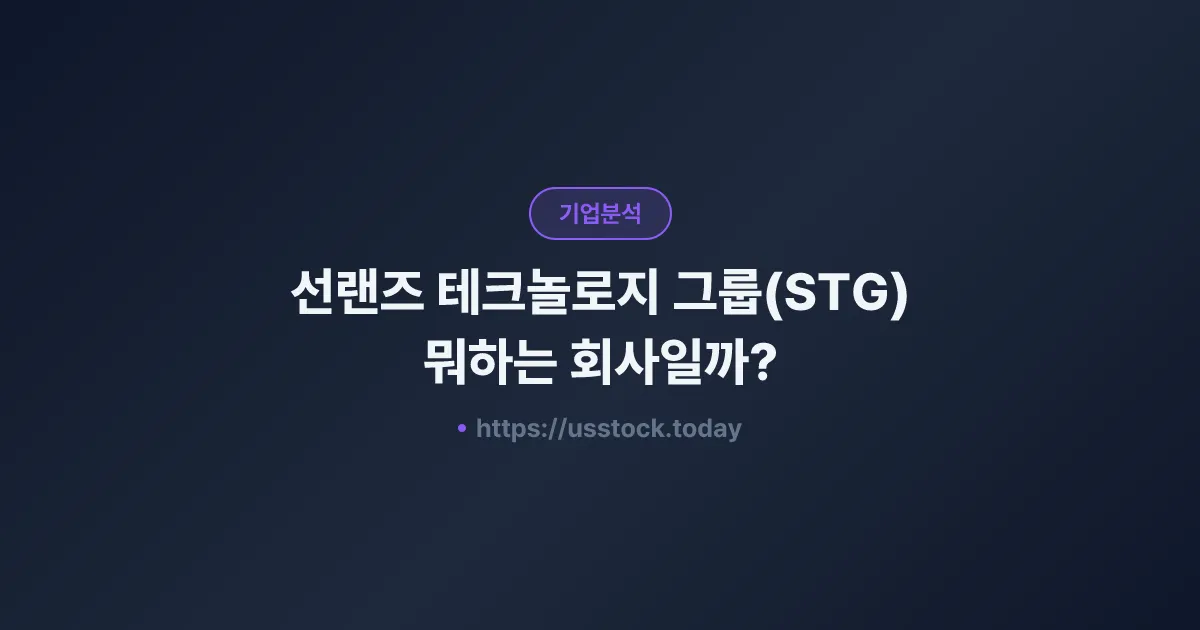 기업분석

선랜즈 테크놀로지 그룹(STG) 뭐하는 회사일까?

• https://usstock.today